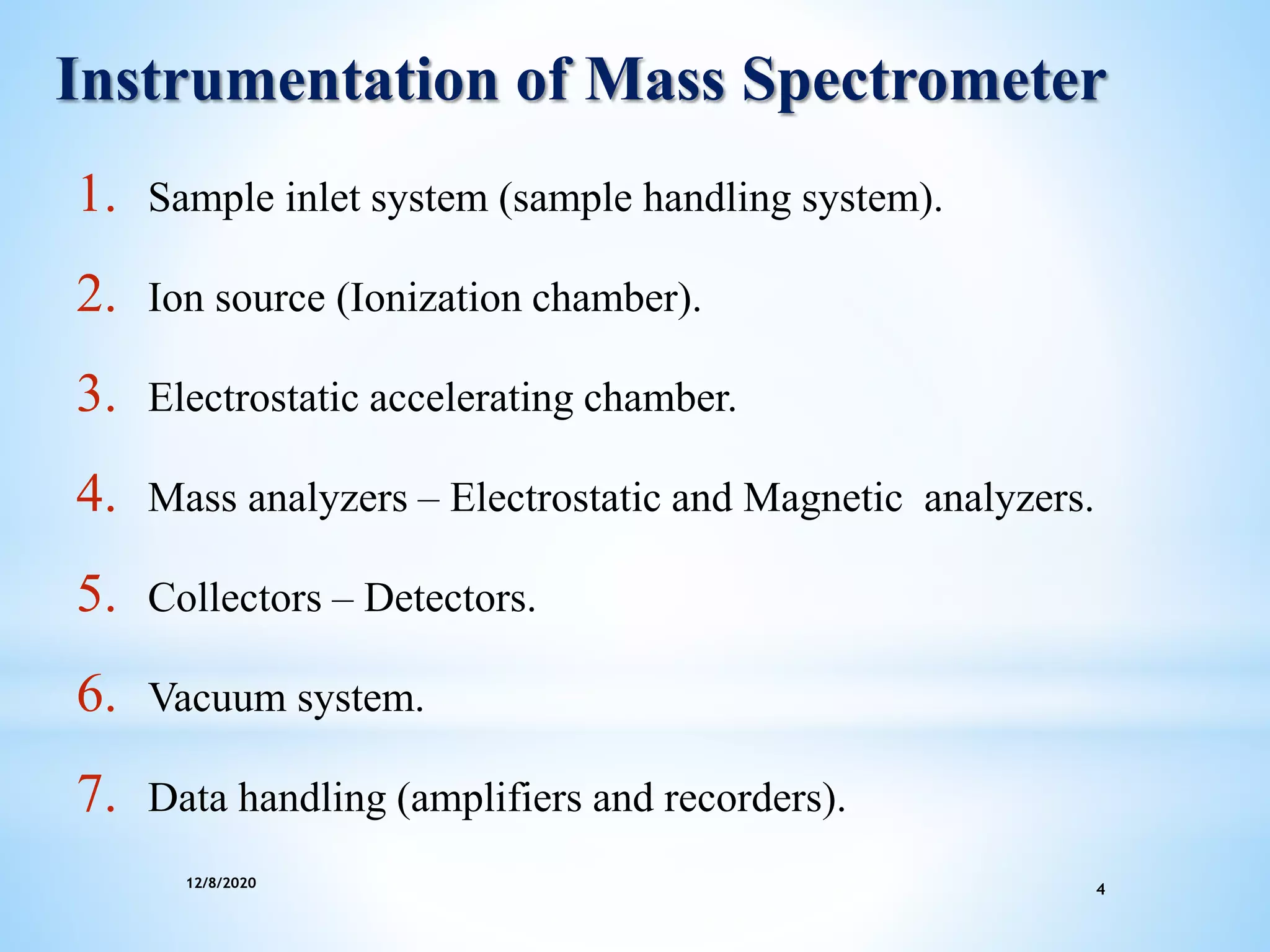 Instrumentation of Mass Spectrometer

1. Sample inlet system (sample handling system).

2. Ion source (Ionization chamber).

3. Electrostatic accelerating chamber.

4. Mass analyzers – Electrostatic and Magnetic analyzers.

5. Collectors – Detectors.

6. Vacuum system.

7. Data handling (amplifiers and recorders).

12/8/2020

4